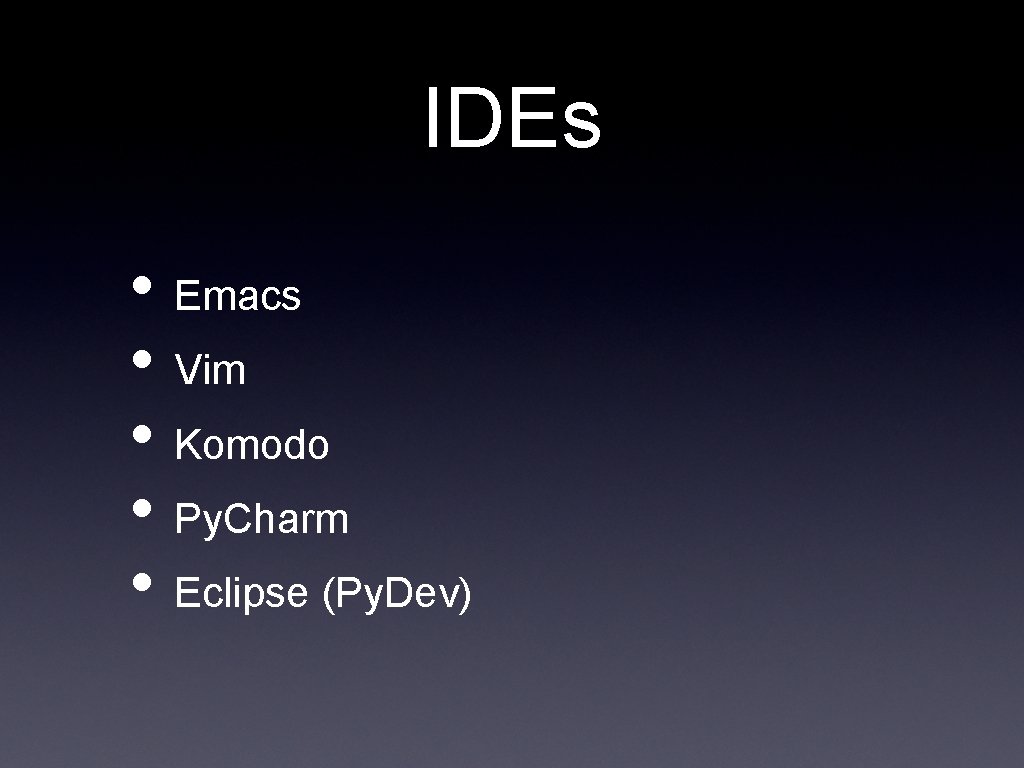 IDEs

• Emacs
• Vim
• Komodo
• Py.Charm
• Eclipse (Py.Dev)